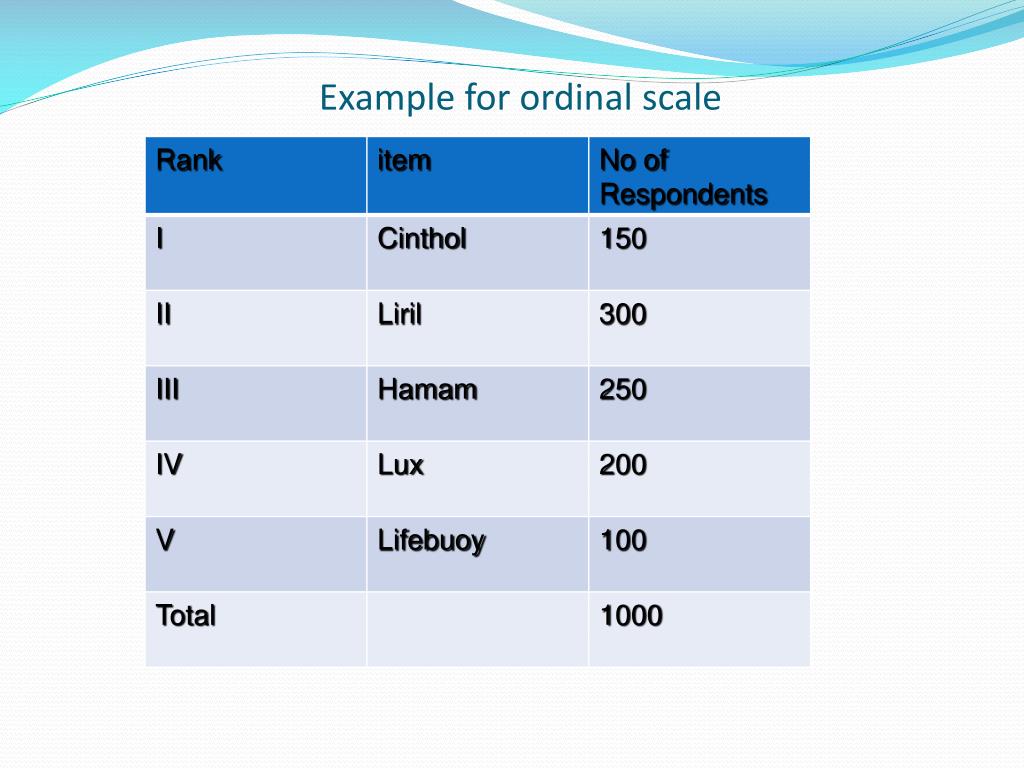 Example for ordinal scale

| Rank | item | No of Respondents |
|---|---|---|
| I | Cinthol | 150 |
| II | Liril | 300 |
| III | Hamam | 250 |
| IV | Lux | 200 |
| V | Lifebuoy | 100 |
| Total | | 1000 |